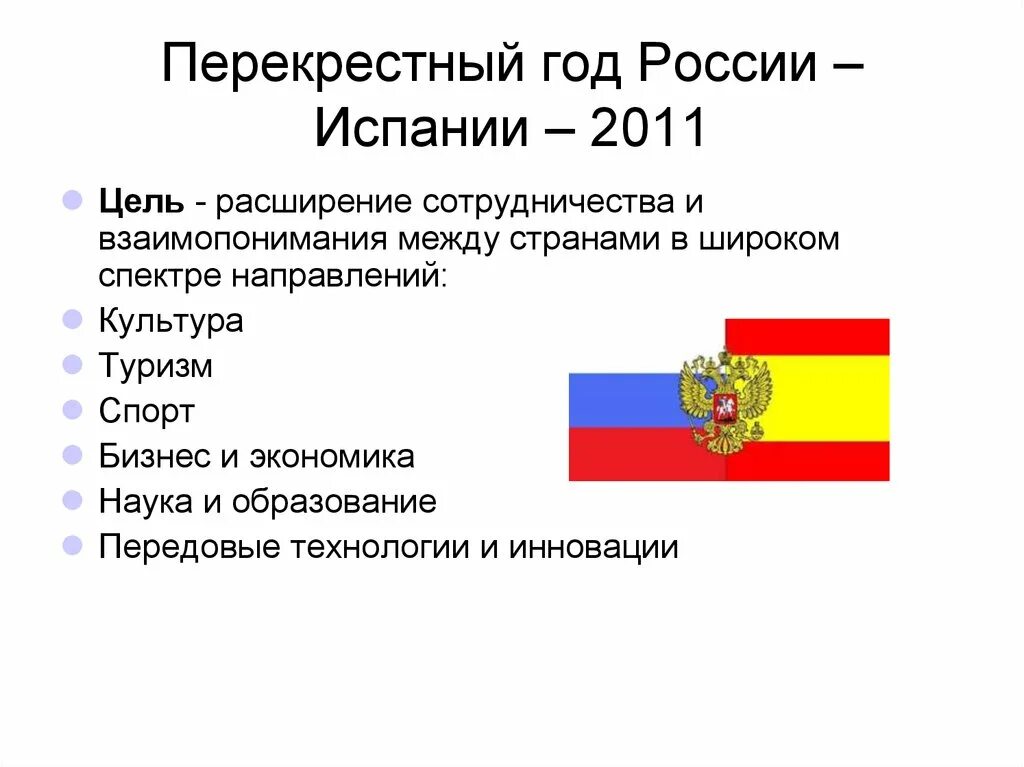 Перекрестный год России – Испании – 2011

Цель - расширение сотрудничества и взаимопонимания между странами в широком спектре направлений:

Культура

Туризм

Спорт

Бизнес и экономика

Наука и образование

Передовые технологии и инновации